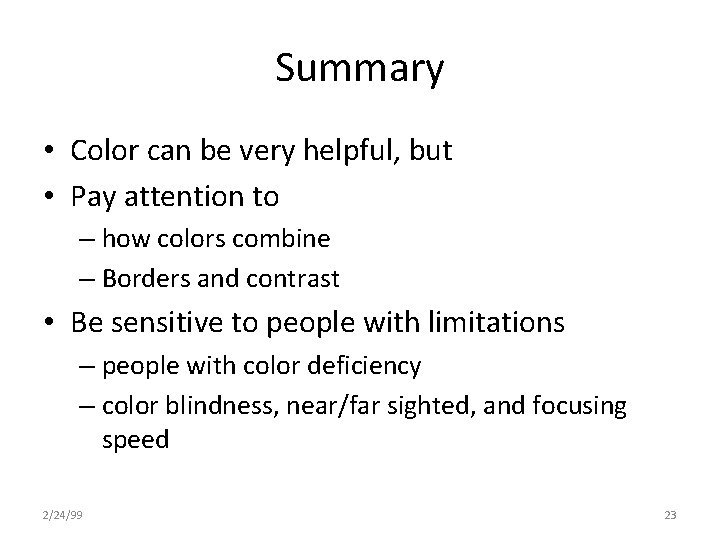 Summary

• Color can be very helpful, but
• Pay attention to
– how colors combine
– Borders and contrast
• Be sensitive to people with limitations
– people with color deficiency
– color blindness, near/far sighted, and focusing speed

2/24/99

23